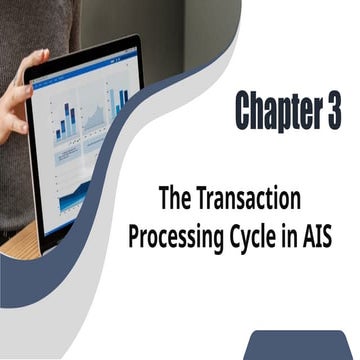 Chapter 3

The Transaction Processing Cycle in AIS